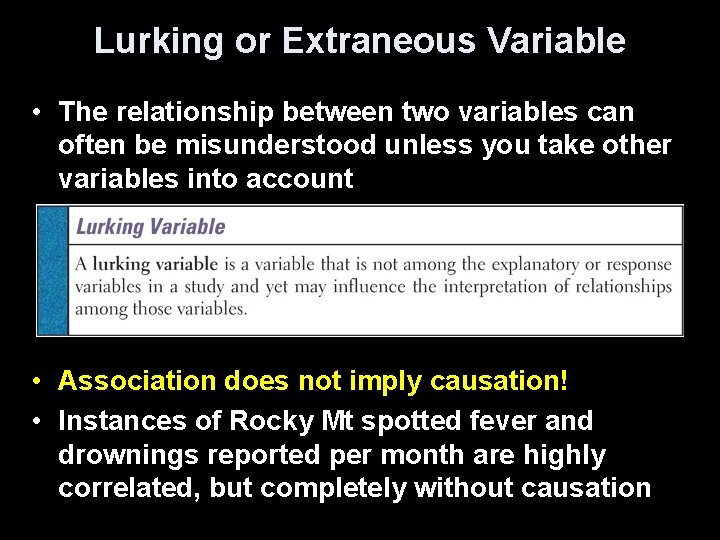 Lurking or Extraneous Variable

• The relationship between two variables can often be misunderstood unless you take other variables into account

Lurking Variable

A lurking variable is a variable that is not among the explanatory or response variables in a study and yet may influence the interpretation of relationships among those variables.

• Association does not imply causation!

• Instances of Rocky Mt spotted fever and drownings reported per month are highly correlated, but completely without causation